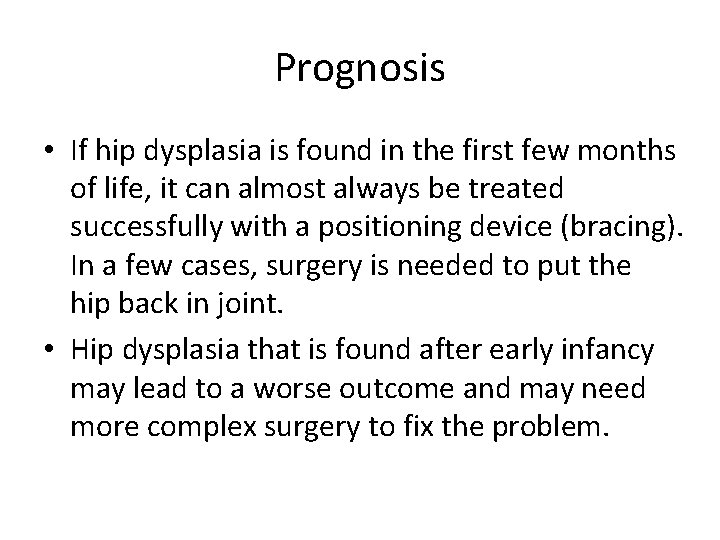 Prognosis

• If hip dysplasia is found in the first few months of life, it can almost always be treated successfully with a positioning device (bracing). In a few cases, surgery is needed to put the hip back in joint.

• Hip dysplasia that is found after early infancy may lead to a worse outcome and may need more complex surgery to fix the problem.